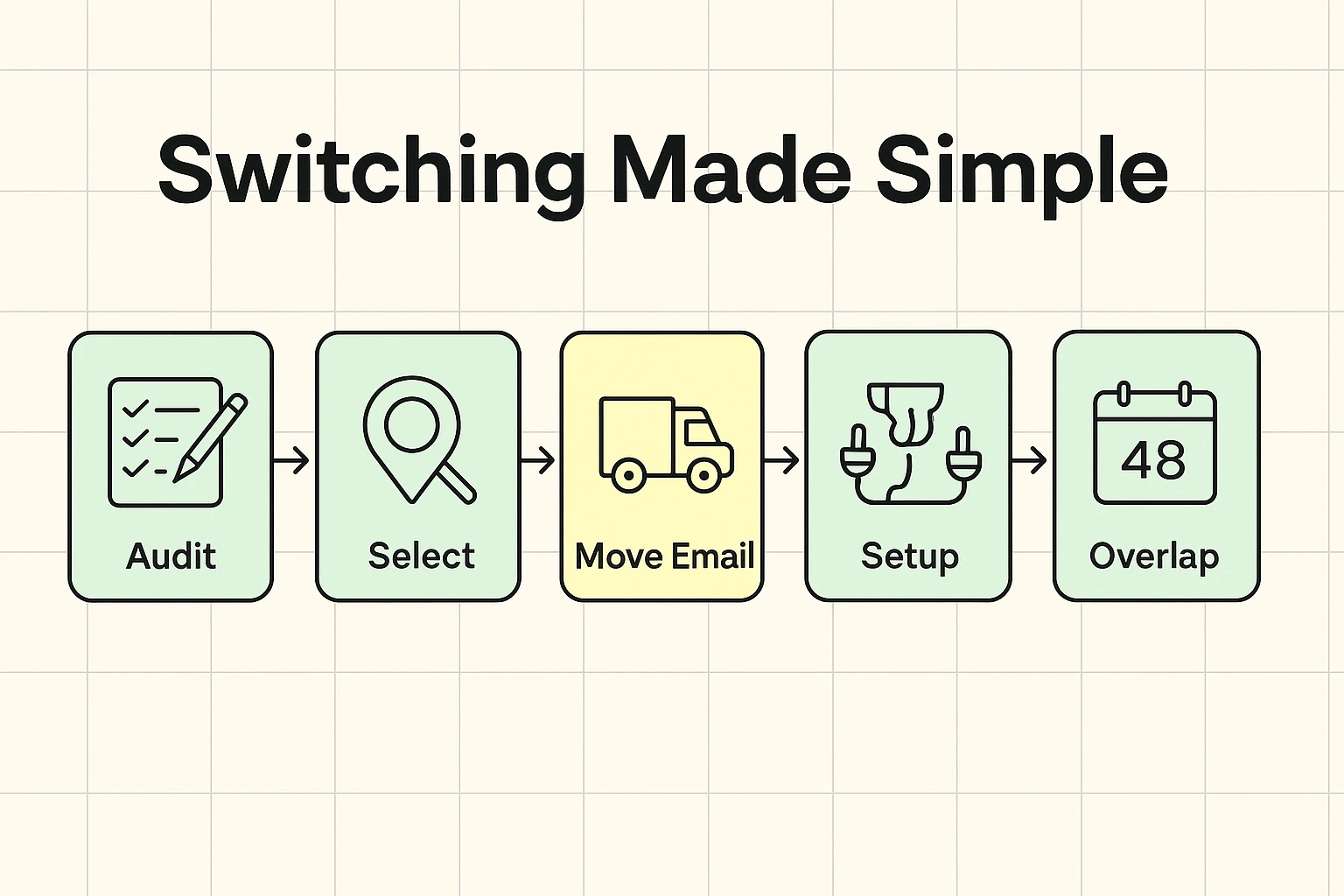 Switching Made Simple

Audit

Select

Move Email

Setup

48

Overlap